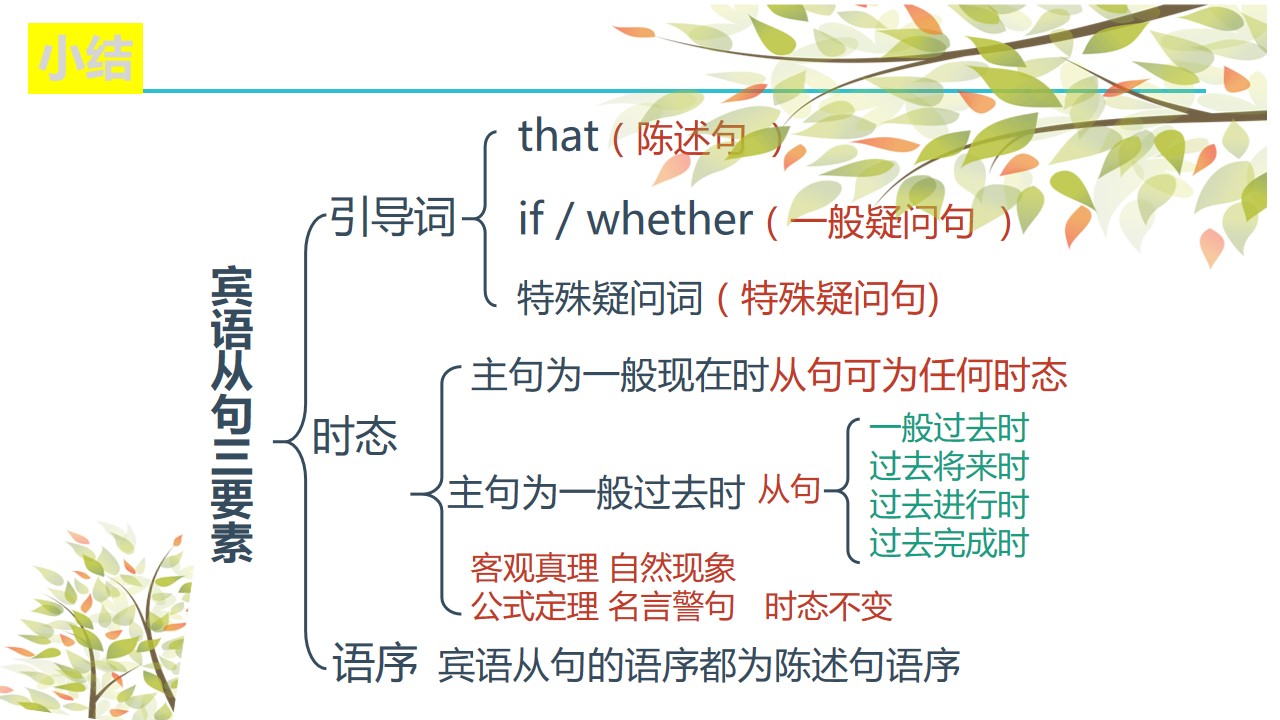 小结

宾语从句三要素

引导词

that（陈述句）

if / whether（一般疑问句）

特殊疑问词（特殊疑问句）

时态

主句为一般现在时从句可为任何时态

主句为一般过去时 从句

一般过去时
过去将来时
过去进行时
过去完成时

客观真理 自然现象
公式定理 名言警句 时态不变

语序 宾语从句的语序都为陈述句语序